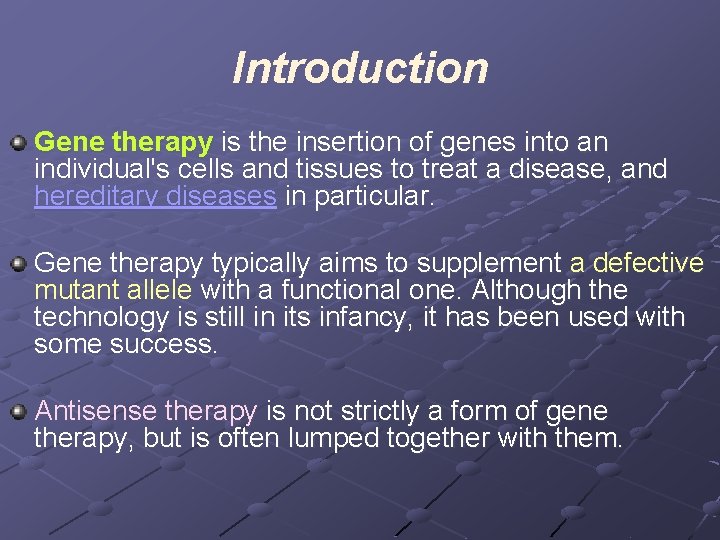 Introduction

Gene therapy is the insertion of genes into an individual's cells and tissues to treat a disease, and hereditary diseases in particular.

Gene therapy typically aims to supplement a defective mutant allele with a functional one. Although the technology is still in its infancy, it has been used with some success.

Antisense therapy is not strictly a form of gene therapy, but is often lumped together with them.